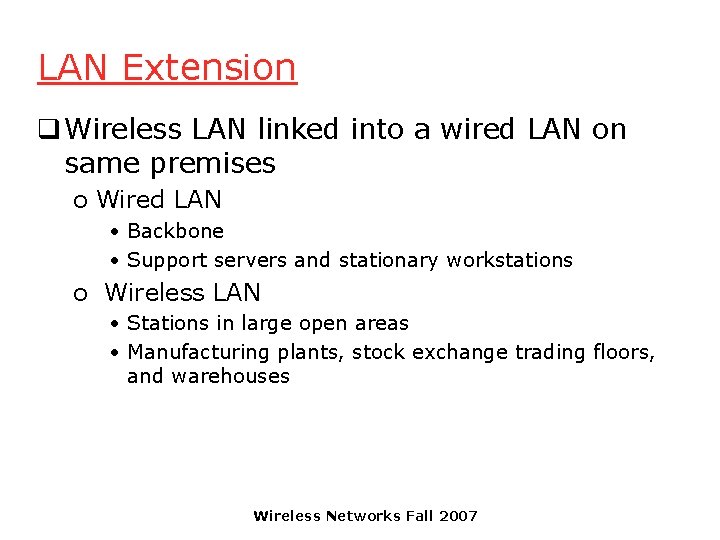 LAN Extension

❑ Wireless LAN linked into a wired LAN on same premises

o Wired LAN

• Backbone

• Support servers and stationary workstations

o Wireless LAN

• Stations in large open areas

• Manufacturing plants, stock exchange trading floors, and warehouses

Wireless Networks Fall 2007